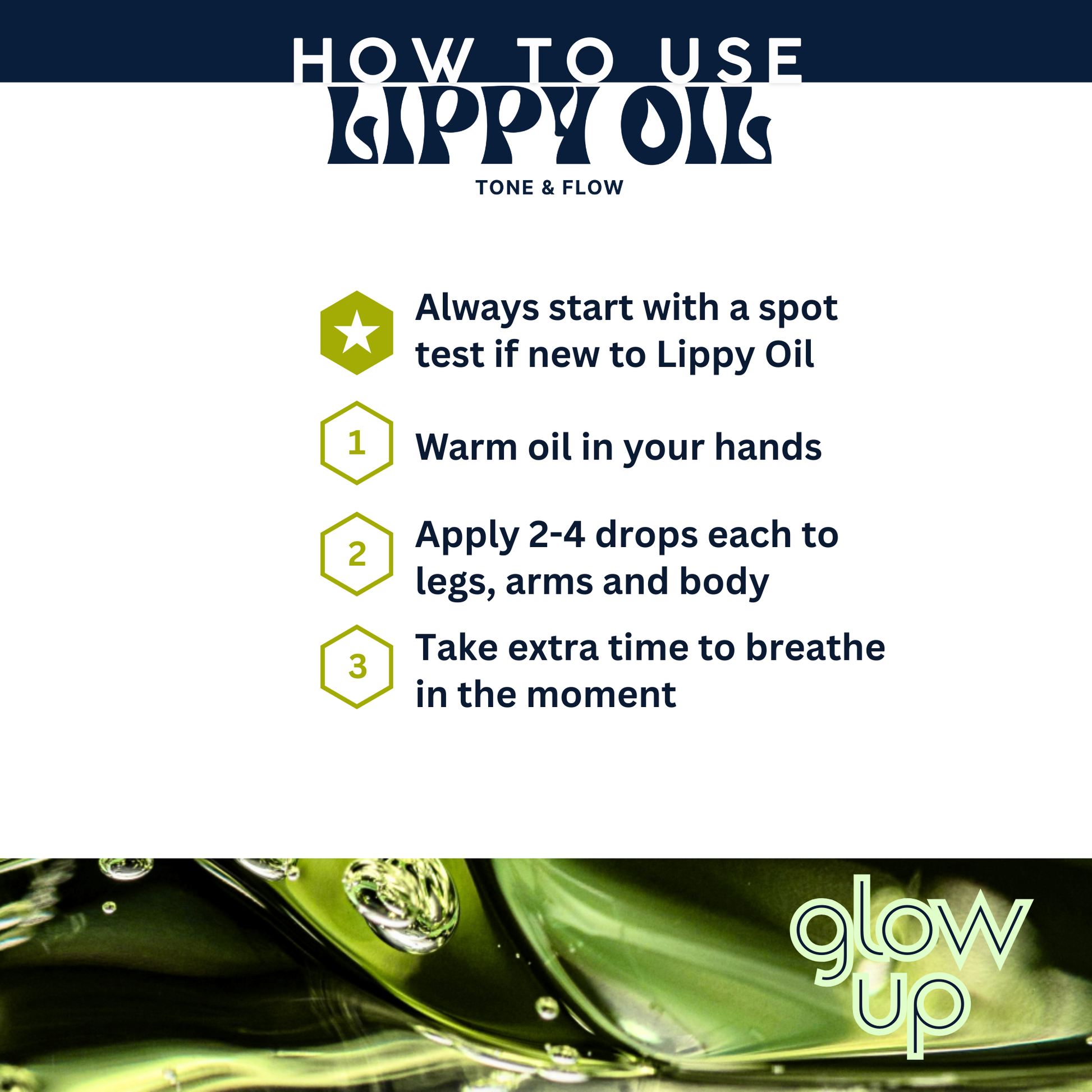 HOW TO USE
LIPPY OIL
TONE & FLOW

Always start with a spot test if new to Lippy Oil

1 Warm oil in your hands

2 Apply 2-4 drops each to legs, arms and body

3 Take extra time to breathe in the moment

glow up